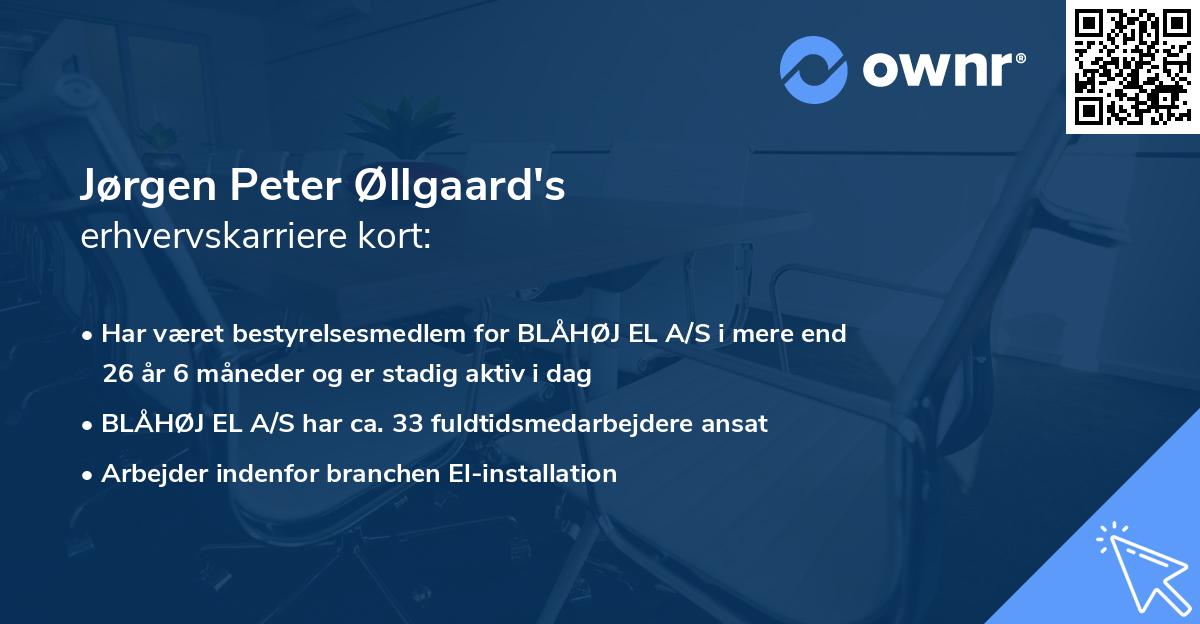 ownr®

Jørgen Peter Øllgaard's
erhvervskarriere kort:

• Har været bestyrelsesmedlem for BLÅHØJ EL A/S i mere end 26 år 6 måneder og er stadig aktiv i dag
• BLÅHØJ EL A/S har ca. 33 fuldtidsmedarbejdere ansat
• Arbejder indenfor branchen El-installation